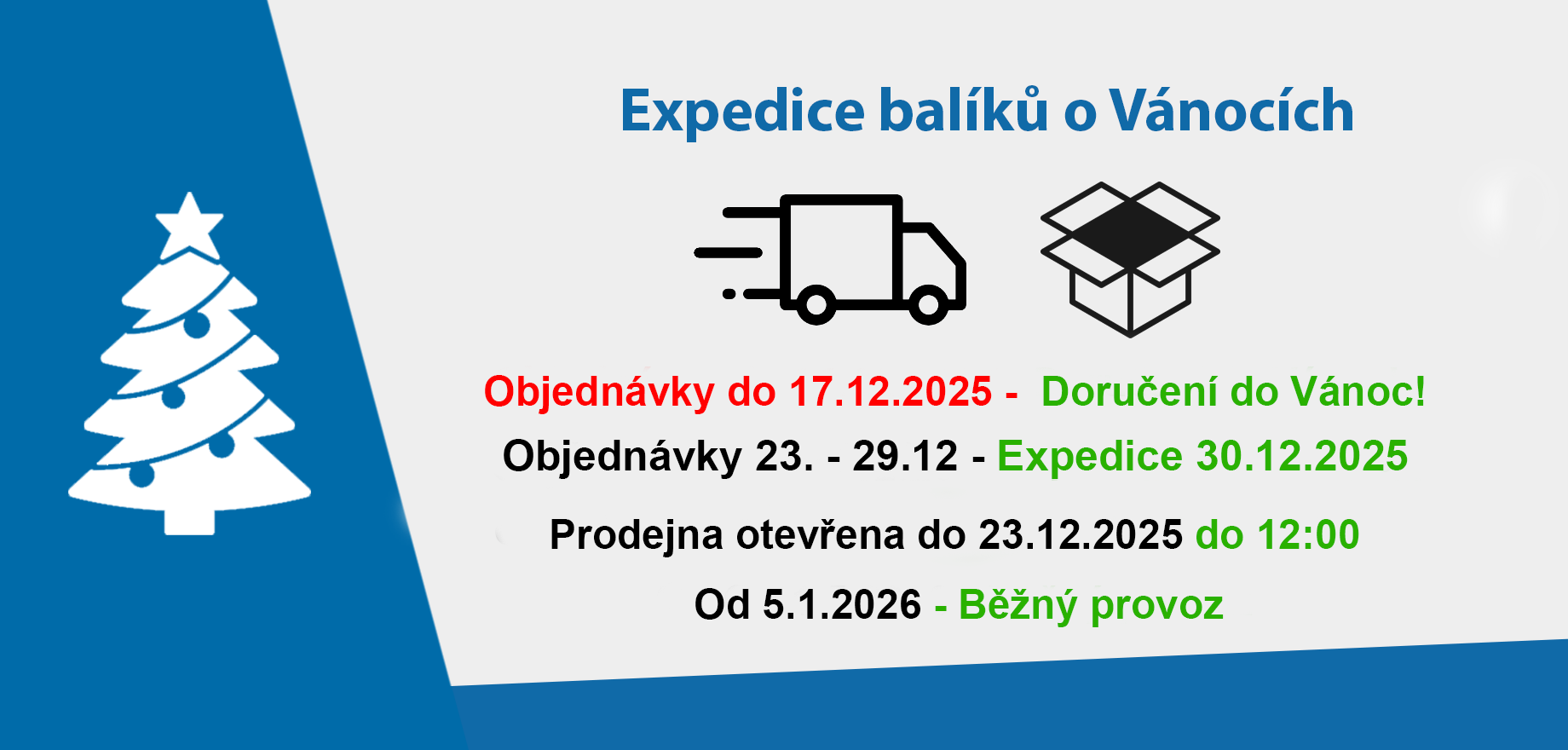 Expedice balíků o Vánocích

Objednávky do 17.12.2025 - Doručení do Vánoc!

Objednávky 23. - 29.12 - Expedice 30.12.2025

Prodejna otevřena do 23.12.2025 do 12:00

Od 5.1.2026 - Běžný provoz